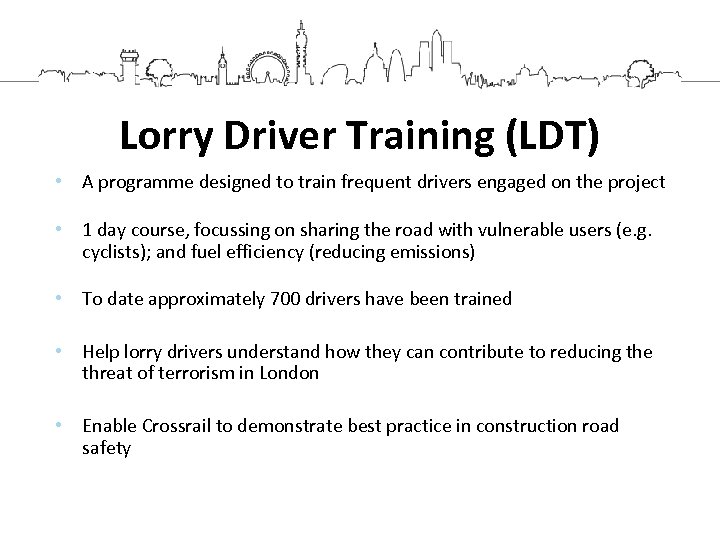 Lorry Driver Training (LDT)

• A programme designed to train frequent drivers engaged on the project

• 1 day course, focussing on sharing the road with vulnerable users (e.g. cyclists); and fuel efficiency (reducing emissions)

• To date approximately 700 drivers have been trained

• Help lorry drivers understand how they can contribute to reducing the threat of terrorism in London

• Enable Crossrail to demonstrate best practice in construction road safety